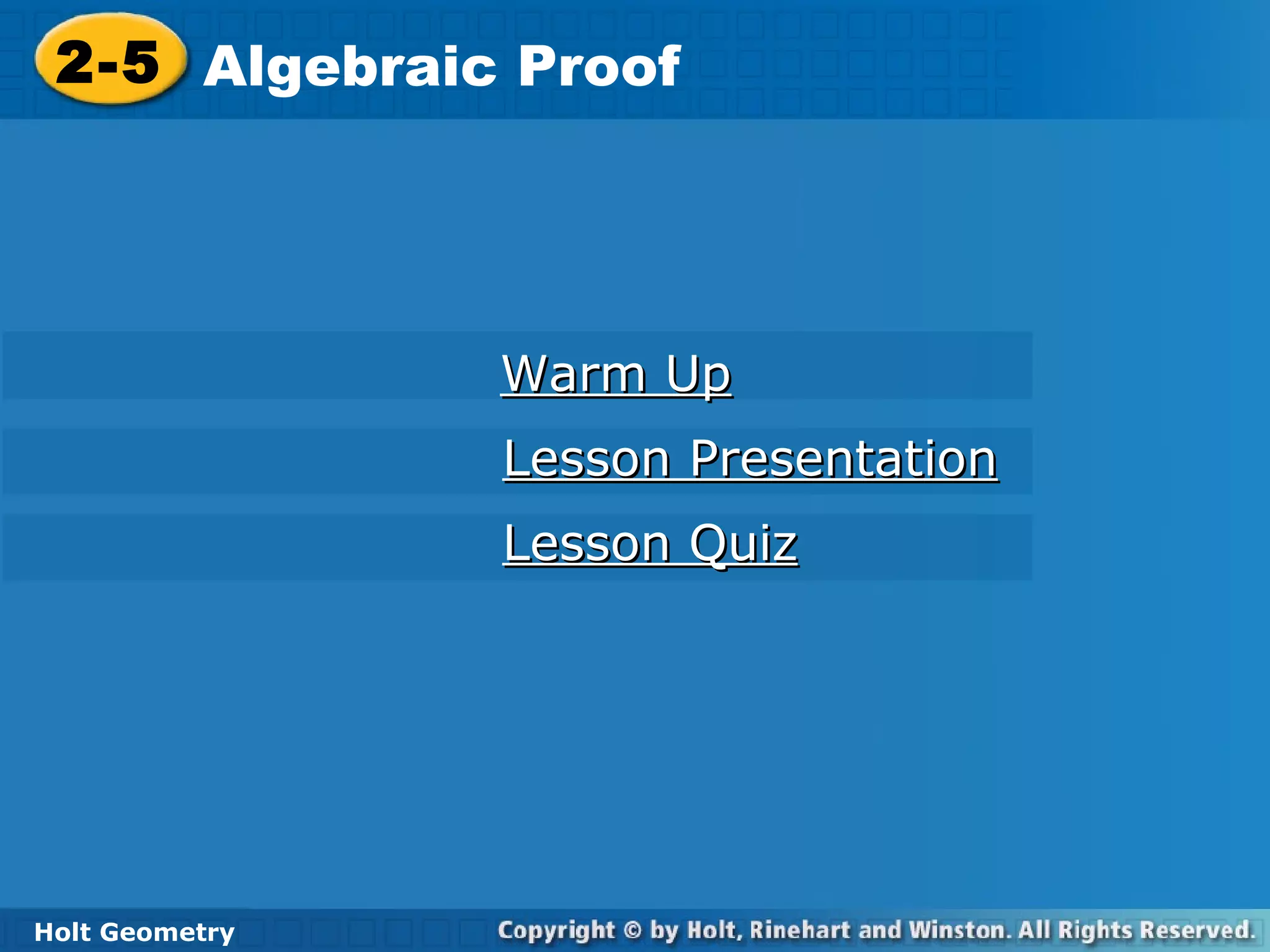 2-5 Algebraic Proof

Warm Up

Lesson Presentation

Lesson Quiz

Holt Geometry

Copyright © by Holt, Rinehart and Winston. All Rights Reserved.